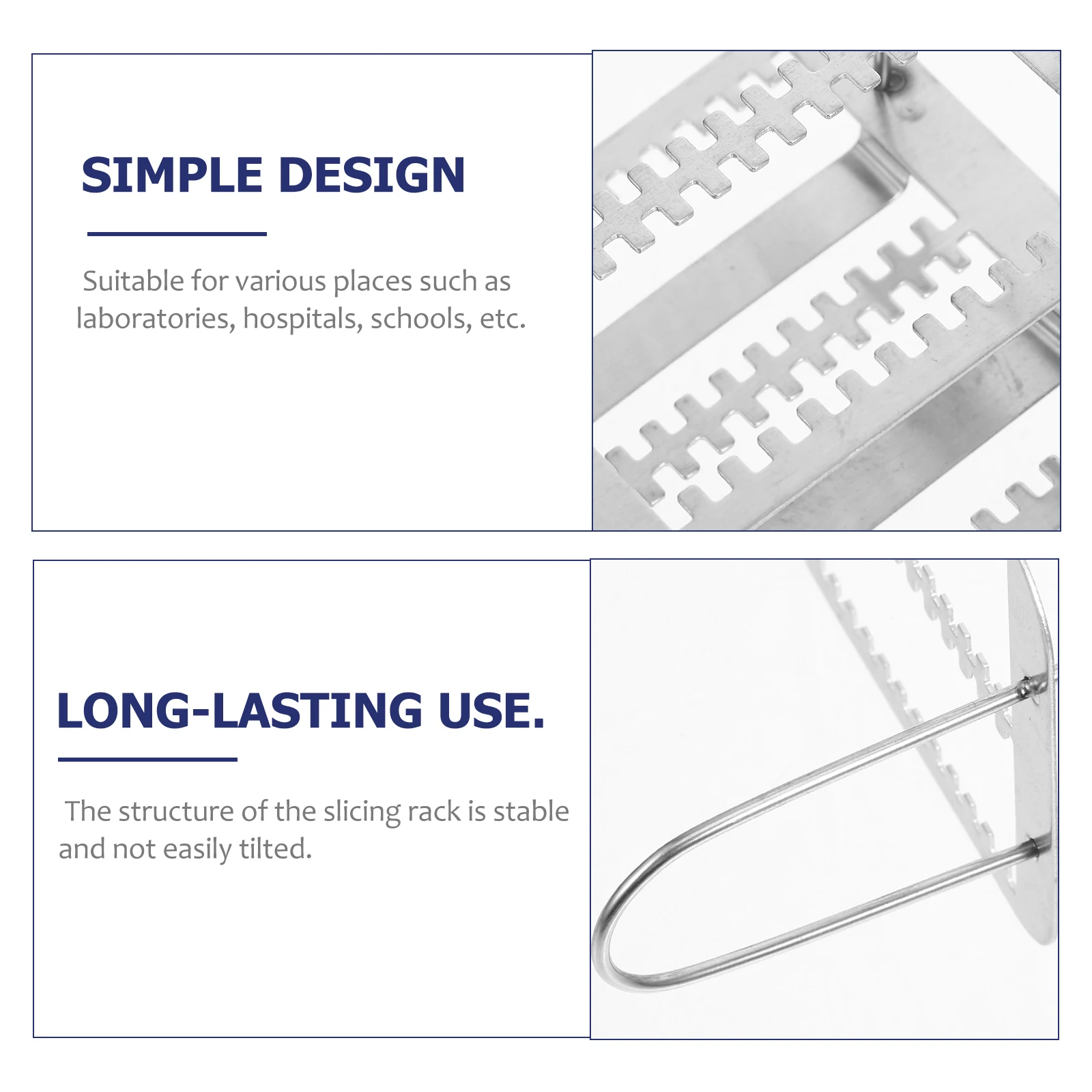 SIMPLE DESIGN

Suitable for various places such as laboratories, hospitals, schools, etc.

LONG-LASTING USE.

The structure of the slicing rack is stable and not easily tilted.